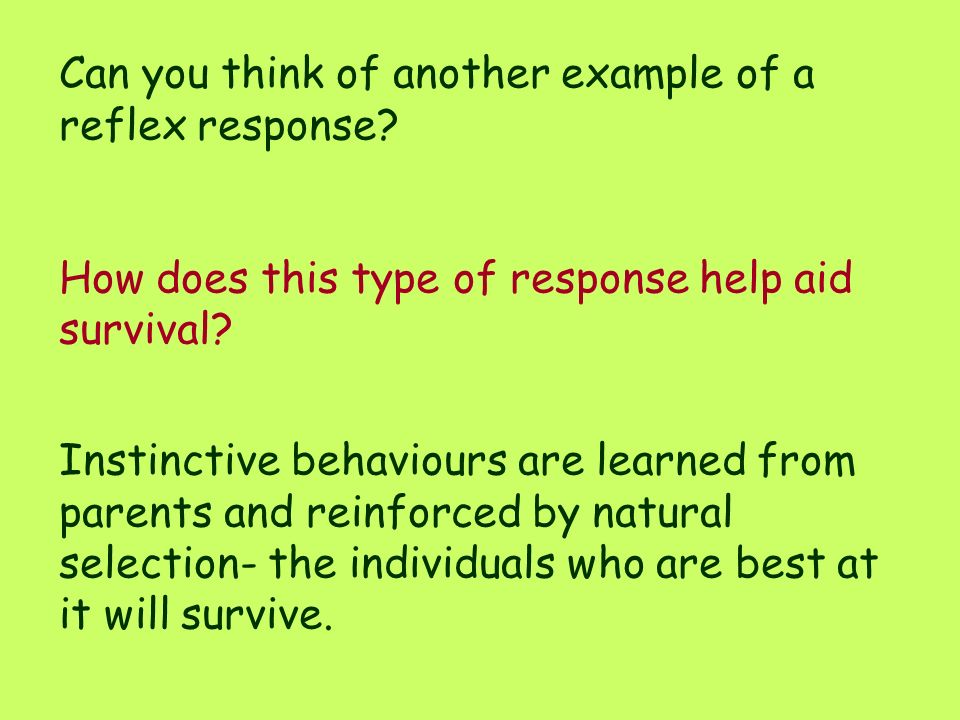 Can you think of another example of a reflex response?

How does this type of response help aid survival?

Instinctive behaviours are learned from parents and reinforced by natural selection- the individuals who are best at it will survive.